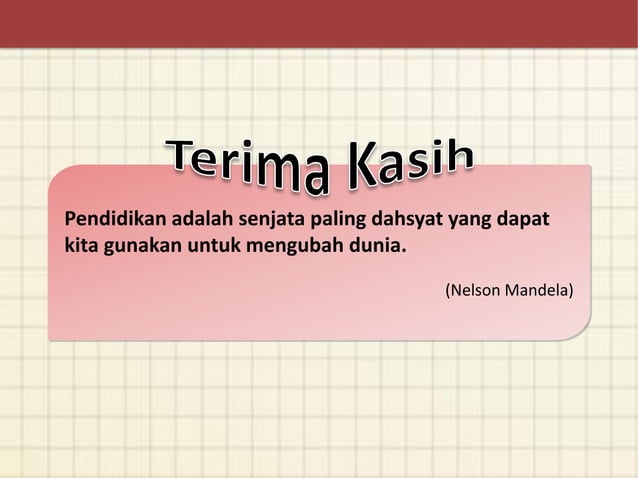 Terima Kasih

Pendidikan adalah senjata paling dahsyat yang dapat kita gunakan untuk mengubah dunia.

(Nelson Mandela)